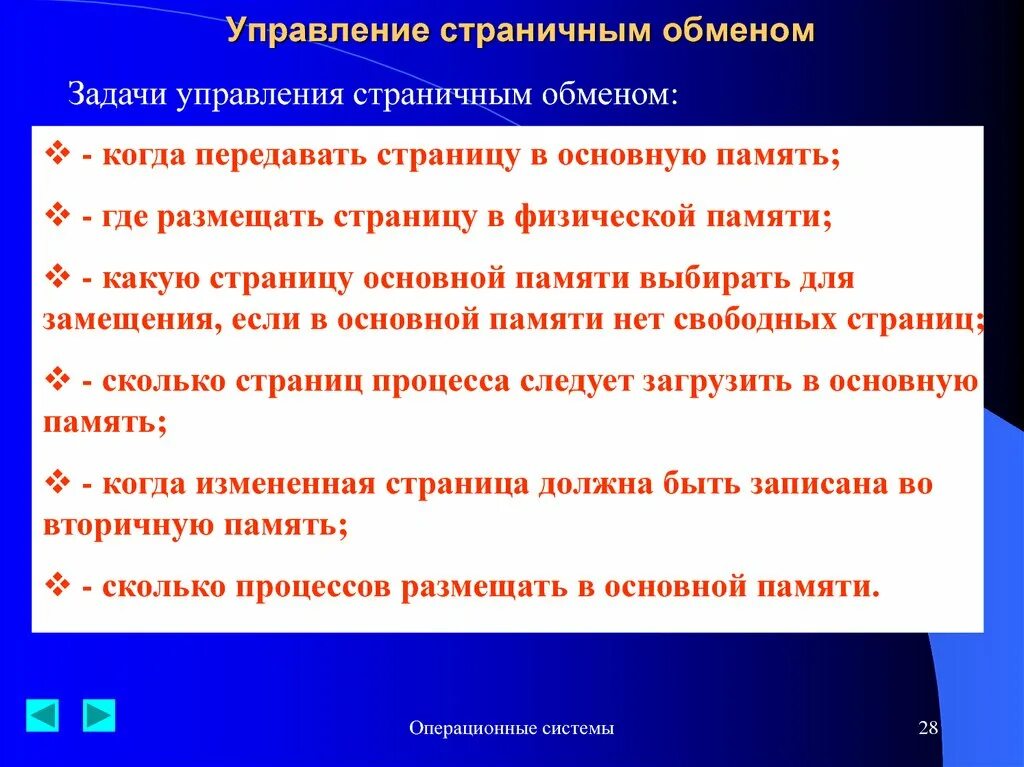 Управление страничным обменом

Задачи управления страничным обменом:

❖ - когда передавать страницу в основную память;

❖ - где размещать страницу в физической памяти;

❖ - какую страницу основной памяти выбирать для замещения, если в основной памяти нет свободных страниц;

❖ - сколько страниц процесса следует загрузить в основную память;

❖ - когда измененная страница должна быть записана во вторичную память;

❖ - сколько процессов размещать в основной памяти.

Операционные системы

28